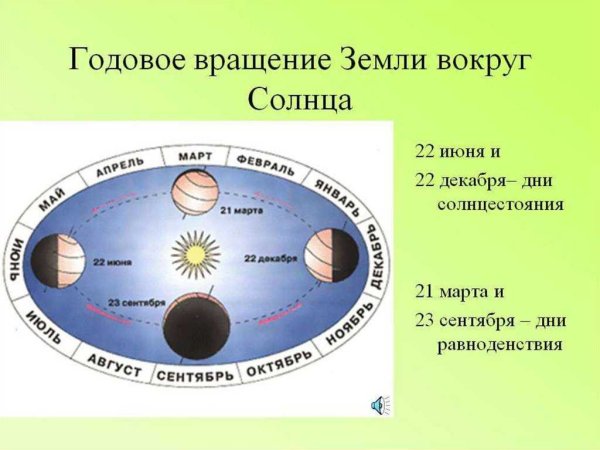 Годовое вращение Земли вокруг Солнца

МАРТ
ФЕВРАЛЬ
ЯНВАРЬ
ДЕКАБРЬ
НОЯБРЬ
ОКТЯБРЬ
СЕНТЯБРЬ
АВГУСТ
ИЮЛЬ
ИЮНЬ
МАЙ
АПРЕЛЬ

21 марта
22 июня
22 декабря
23 сентября

22 июня и
22 декабря– дни солнцестояния

21 марта и
23 сентября – дни равноденствия